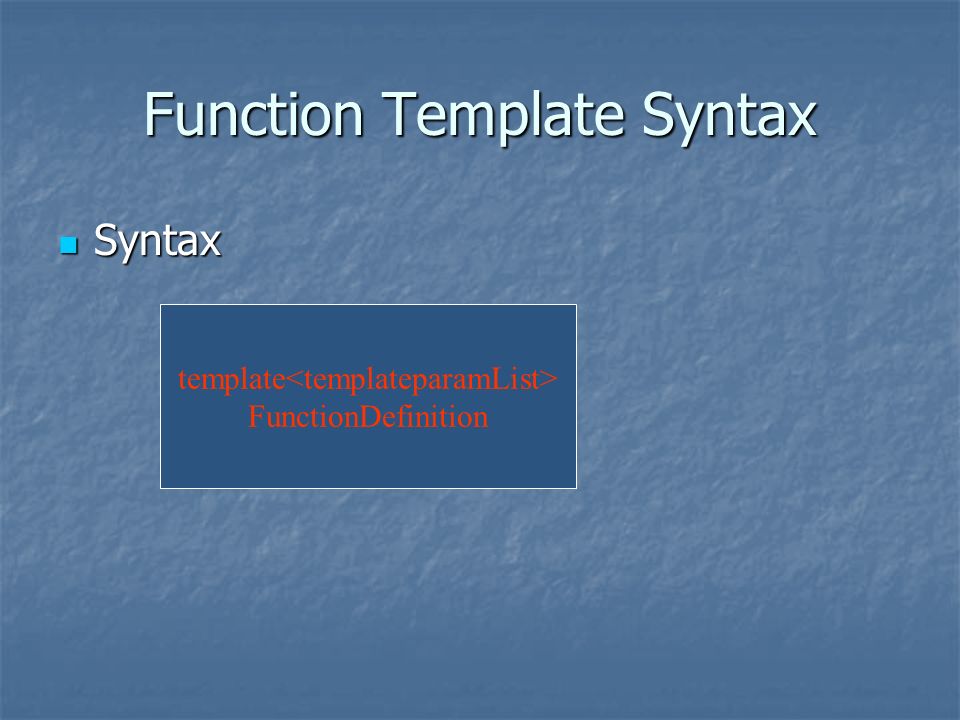 Function Template Syntax

Syntax

template<templateparamList>
FunctionDefinition